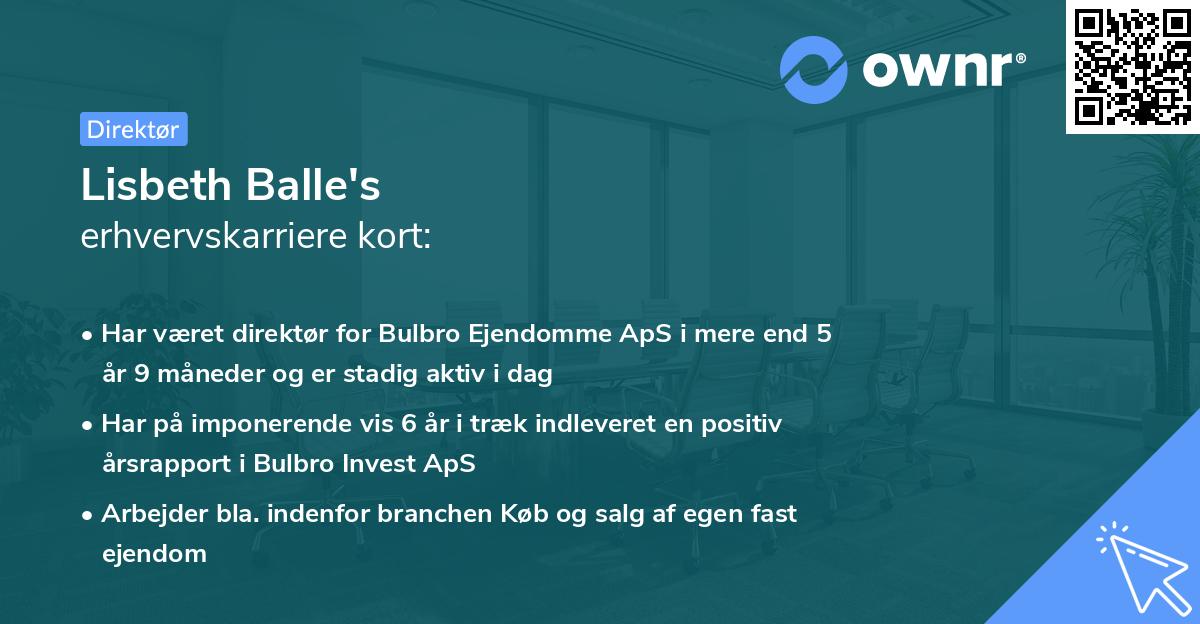 ownr®

Direktør

Lisbeth Balle's
erhvervskarriere kort:

• Har været direktør for Bulbro Ejendomme ApS i mere end 5 år 9 måneder og er stadig aktiv i dag

• Har på imponerende vis 6 år i træk indleveret en positiv årsrapport i Bulbro Invest ApS

• Arbejder bla. indenfor branchen Køb og salg af egen fast ejendom